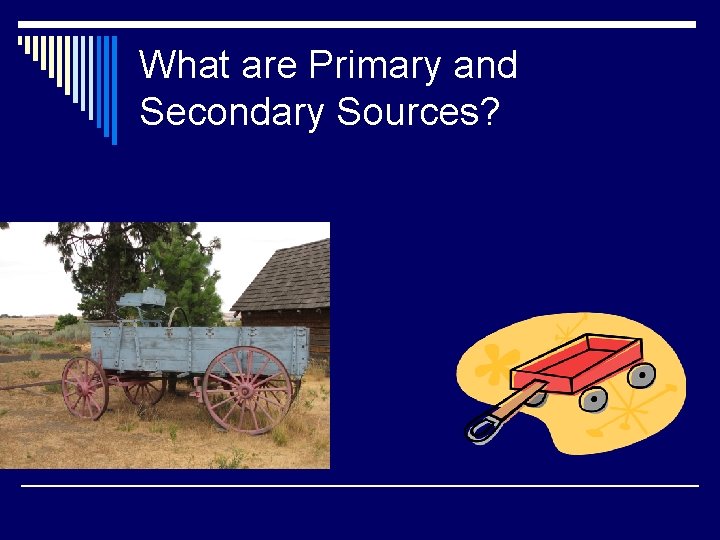 What are Primary and Secondary Sources?